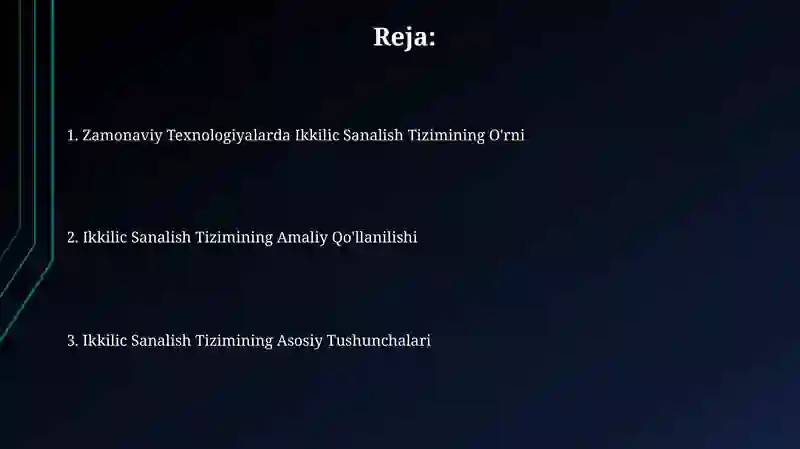 Reja:

1. Zamonaviy Texnologiyalarda Ikkilic Sanalish Tizimining O'rni

2. Ikkilic Sanalish Tizimining Amaliy Qo'llanilishi

3. Ikkilic Sanalish Tizimining Asosiy Tushunchalari